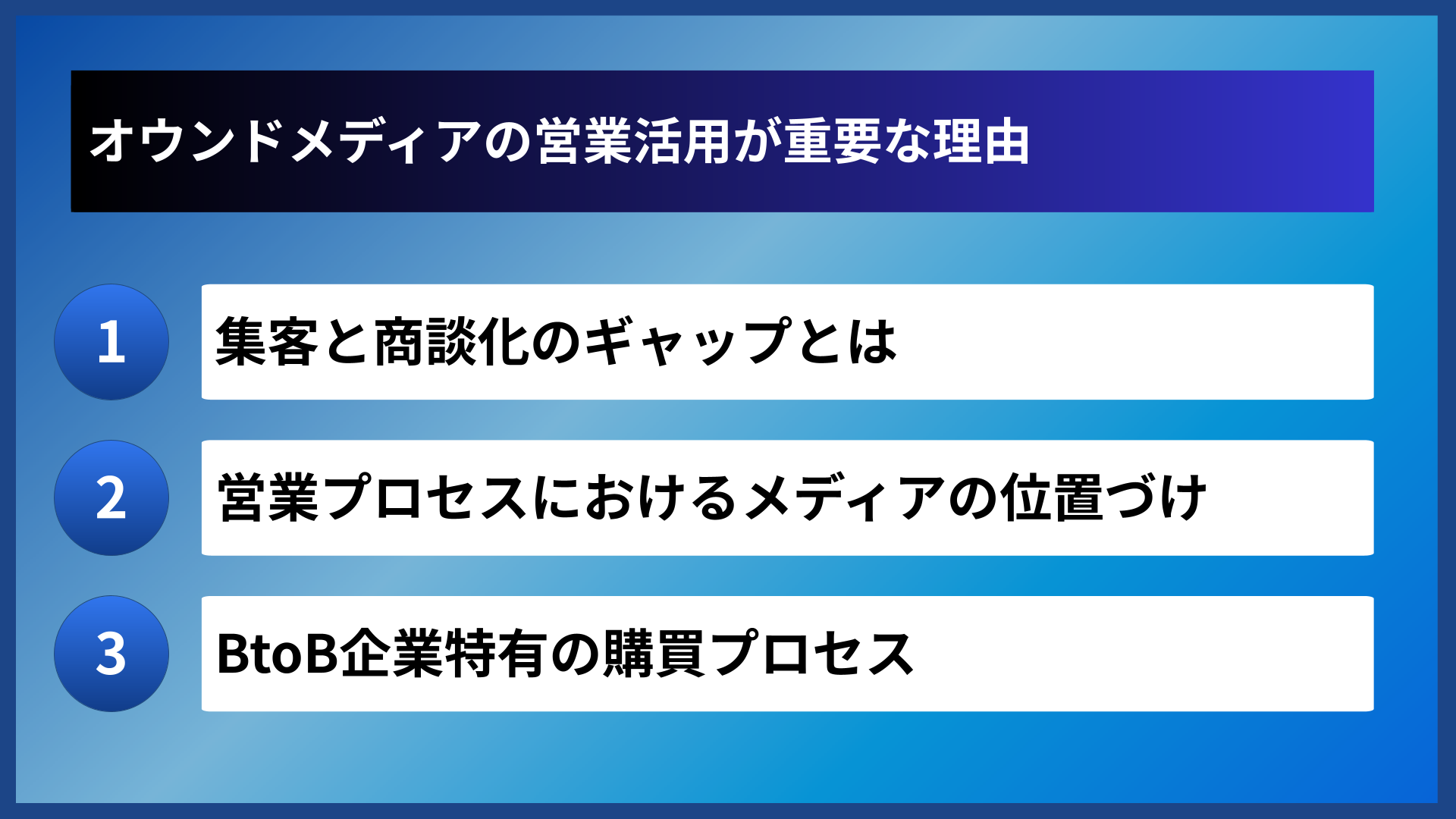 オウンドメディアの営業活用が重要な理由

1 集客と商談化のギャップとは

2 営業プロセスにおけるメディアの位置づけ

3 BtoB企業特有の購買プロセス